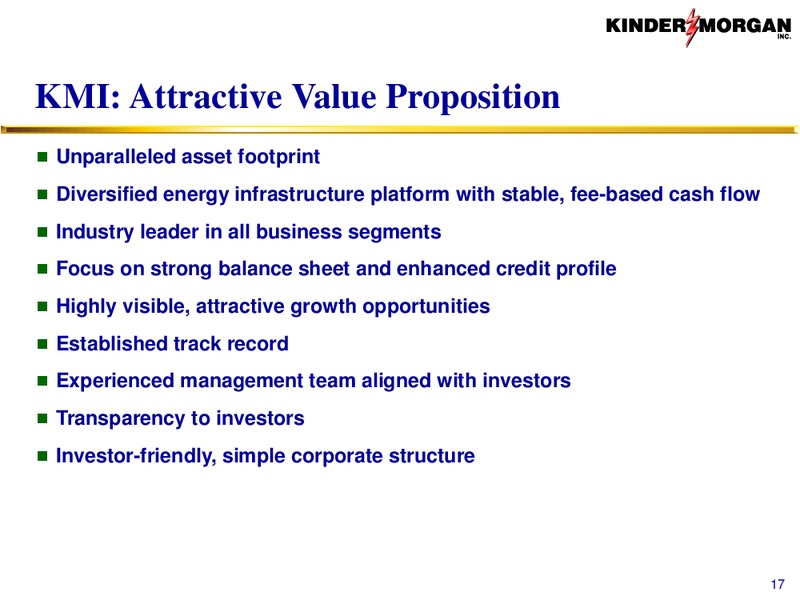 KINDER MORGAN INC.

KMI: Attractive Value Proposition

- Unparalleled asset footprint
- Diversified energy infrastructure platform with stable, fee-based cash flow
- Industry leader in all business segments
- Focus on strong balance sheet and enhanced credit profile
- Highly visible, attractive growth opportunities
- Established track record
- Experienced management team aligned with investors
- Transparency to investors
- Investor-friendly, simple corporate structure

17